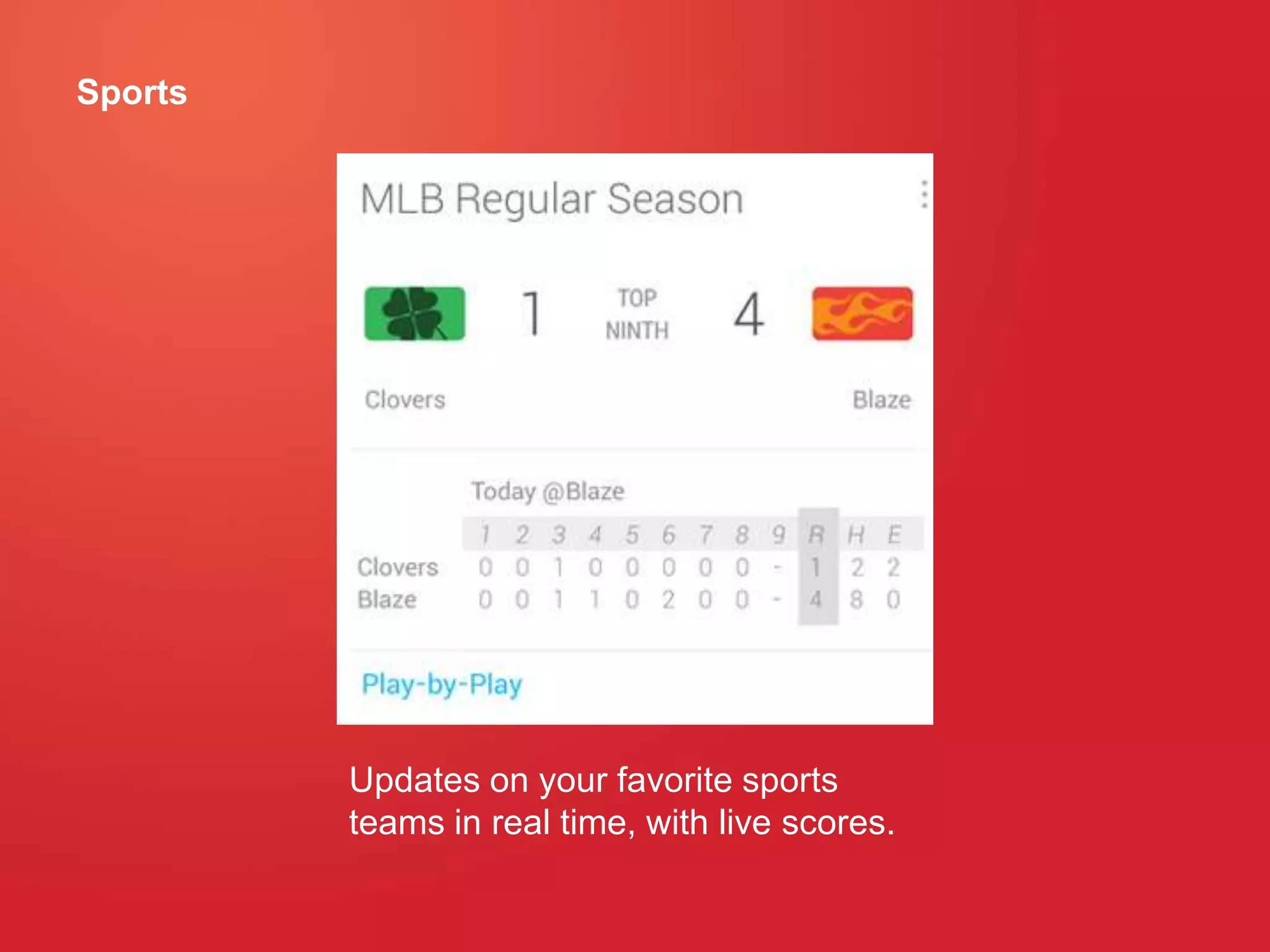 Sports

MLB Regular Season

1 TOP NINTH 4

Clovers

Blaze

Today @Blaze

| | 1 | 2 | 3 | 4 | 5 | 6 | 7 | 8 | 9 | R | H | E |
|---|---|---|---|---|---|---|---|---|---|---|---|---|
| Clovers | 0 | 0 | 1 | 0 | 0 | 0 | 0 | 0 | - | 1 | 2 | 2 |
| Blaze | 0 | 0 | 1 | 1 | 0 | 2 | 0 | 0 | - | 4 | 8 | 0 |

Play-by-Play

Updates on your favorite sports teams in real time, with live scores.